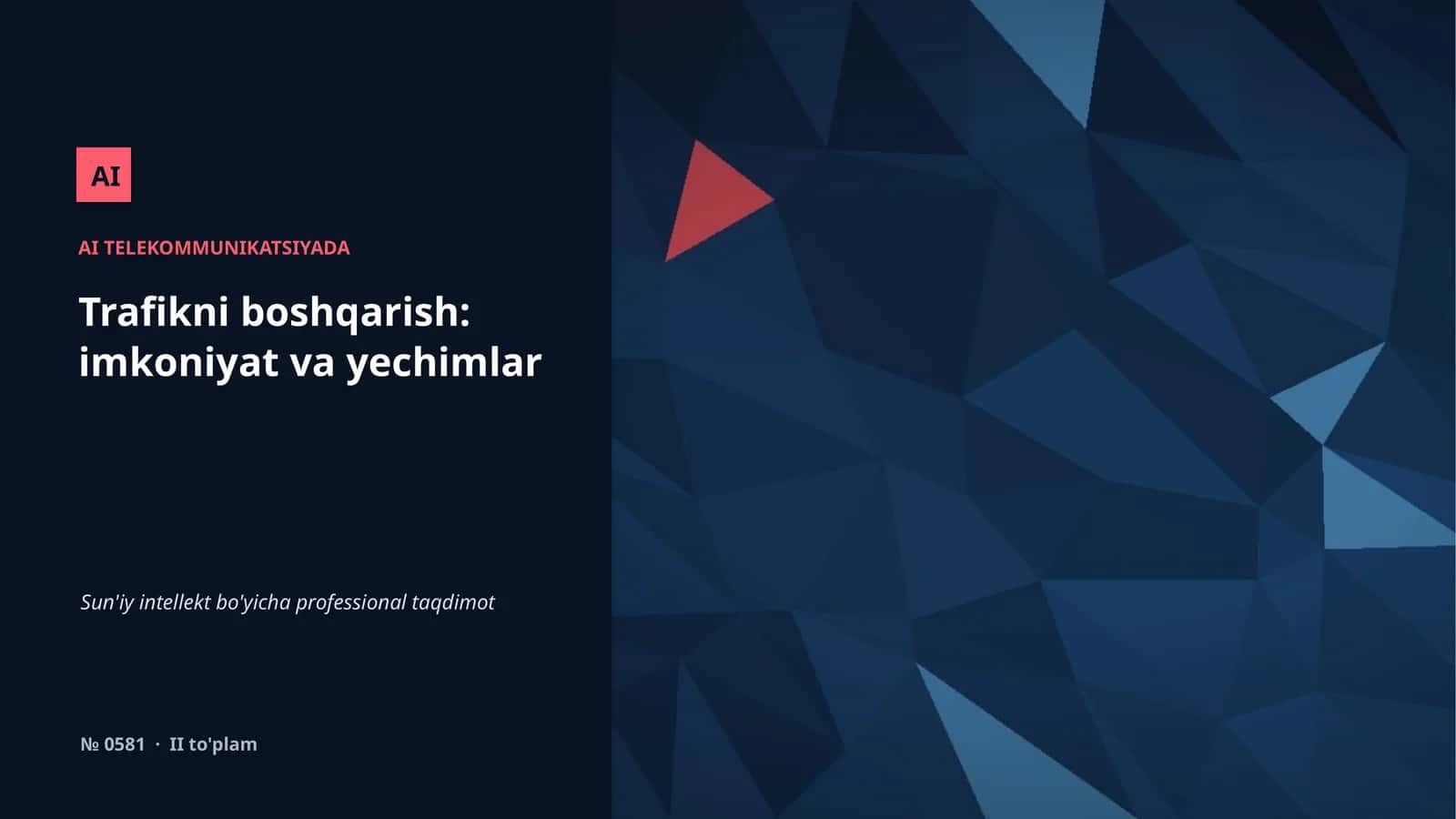 AI

AI TELEKOMMUNIKATSIYADA

Trafikni boshqarish: imkoniyat va yechimlar

Sun'iy intellekt bo'yicha professional taqdimot

№ 0581 · II to'plam